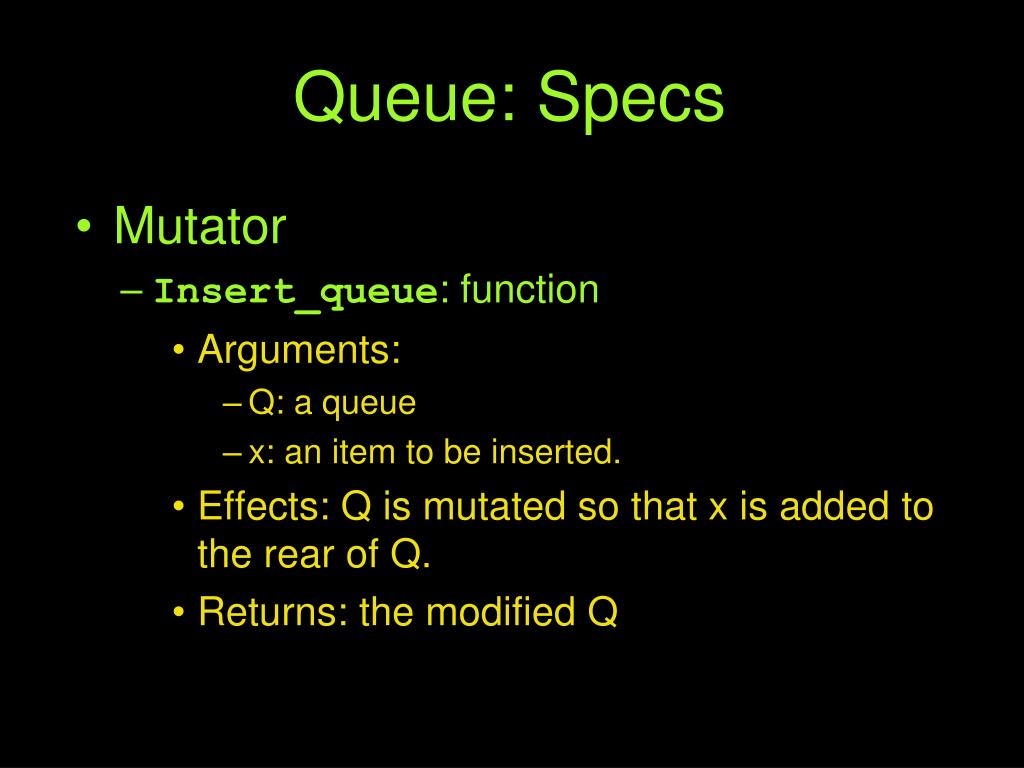 Queue: Specs

• Mutator
– Insert_queue: function
• Arguments:
– Q: a queue
– x: an item to be inserted.
• Effects: Q is mutated so that x is added to the rear of Q.
• Returns: the modified Q